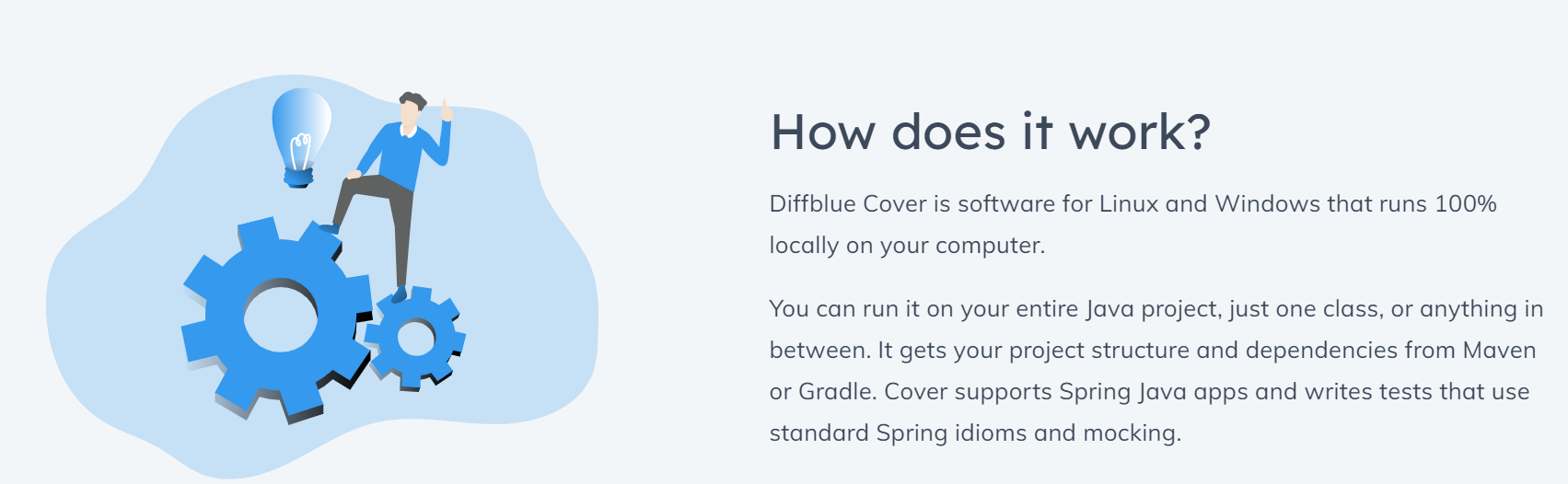 How does it work?

Diffblue Cover is software for Linux and Windows that runs 100% locally on your computer.

You can run it on your entire Java project, just one class, or anything in between. It gets your project structure and dependencies from Maven or Gradle. Cover supports Spring Java apps and writes tests that use standard Spring idioms and mocking.